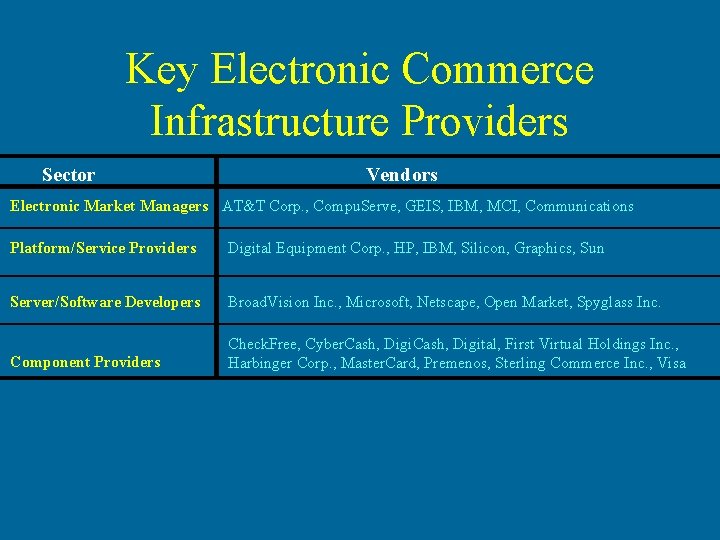 Key Electronic Commerce Infrastructure Providers

| Sector | Vendors |
|---|---|
| Electronic Market Managers | AT&T Corp., CompuServe, GEIS, IBM, MCI, Communications |
| Platform/Service Providers | Digital Equipment Corp., HP, IBM, Silicon, Graphics, Sun |
| Server/Software Developers | BroadVision Inc., Microsoft, Netscape, Open Market, Spyglass Inc. |
| Component Providers | CheckFree, CyberCash, DigiCash, Digital, First Virtual Holdings Inc., Harbinger Corp., MasterCard, Premenos, Sterling Commerce Inc., Visa |